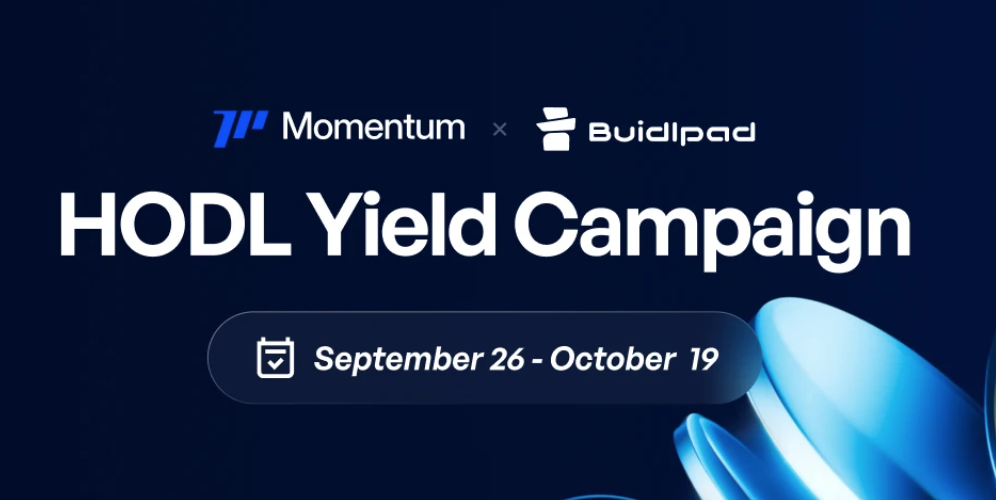 Momentum × Buidlpad

HODL Yield Campaign

September 26 - October 19